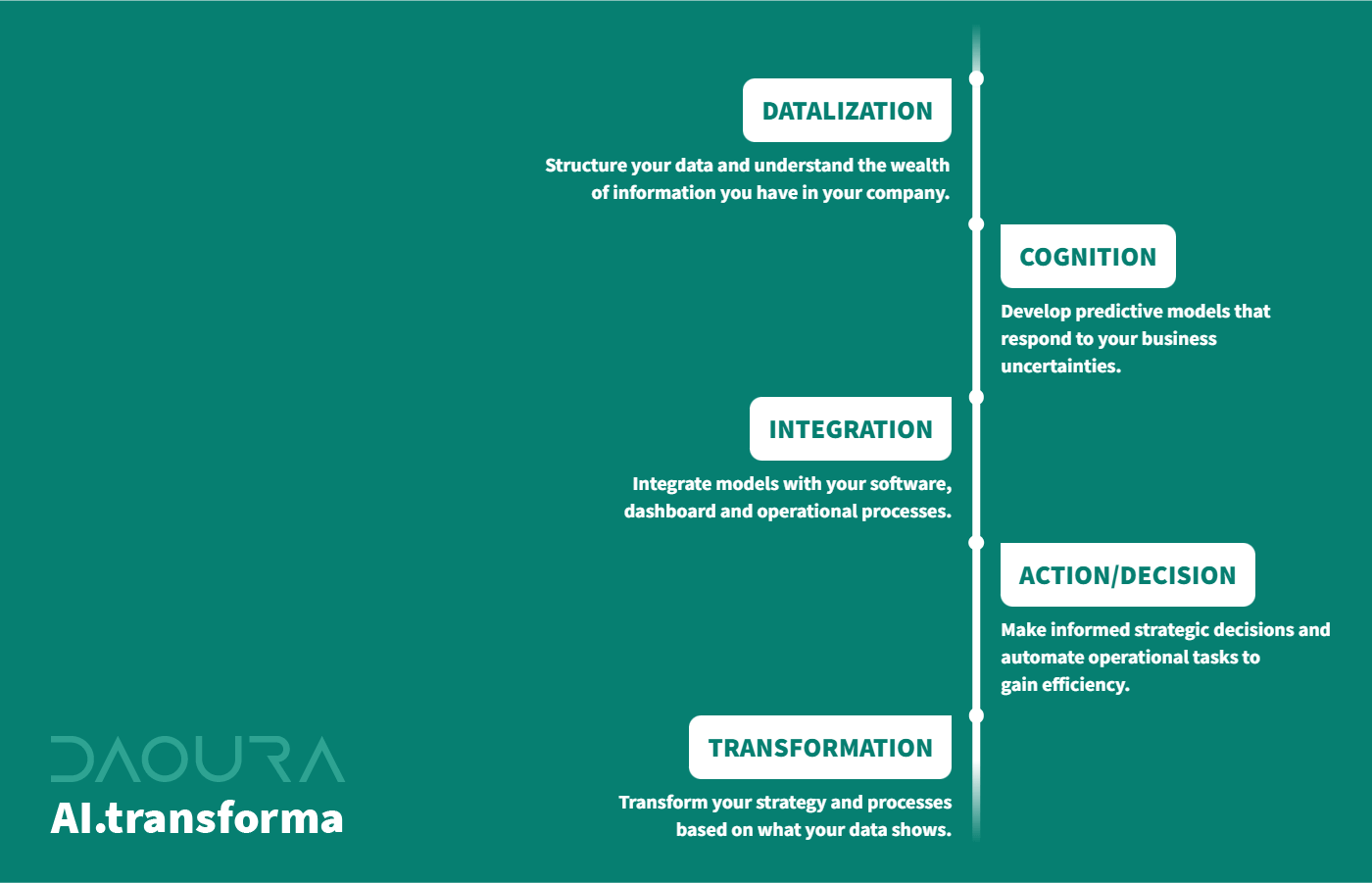 DATALIZATION

Structure your data and understand the wealth of information you have in your company.

COGNITION

Develop predictive models that respond to your business uncertainties.

INTEGRATION

Integrate models with your software, dashboard and operational processes.

ACTION/DECISION

Make informed strategic decisions and automate operational tasks to gain efficiency.

TRANSFORMATION

Transform your strategy and processes based on what your data shows.

DAOURA
AI.transforma